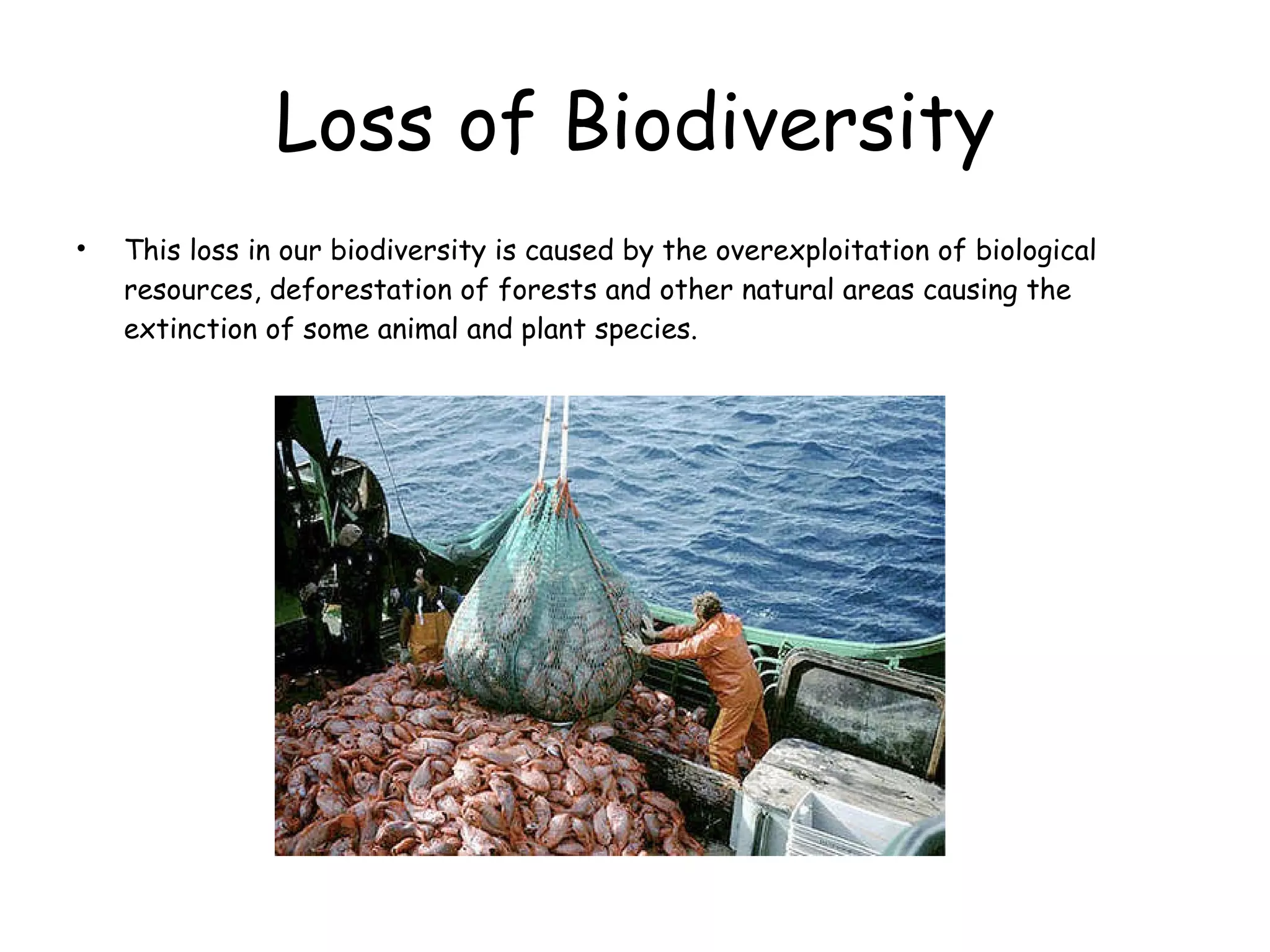 Loss of Biodiversity

• This loss in our biodiversity is caused by the overexploitation of biological resources, deforestation of forests and other natural areas causing the extinction of some animal and plant species.